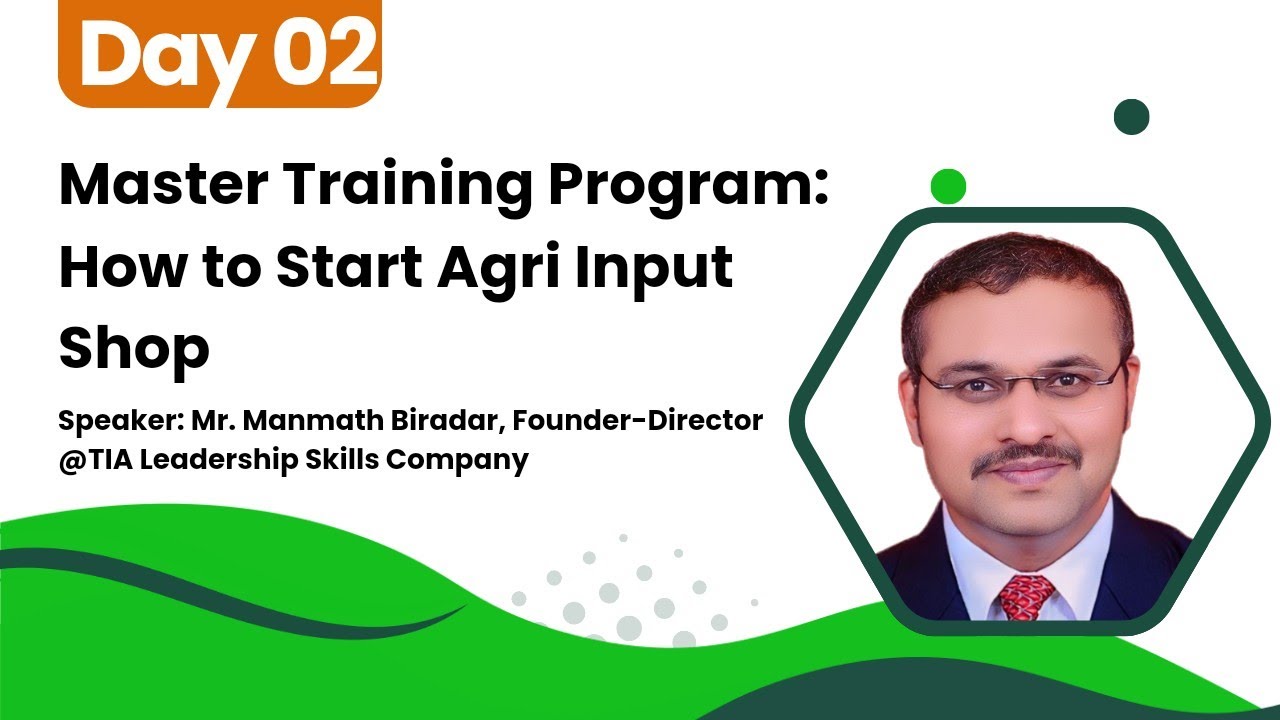 Day 02

Master Training Program: How to Start Agri Input Shop

Speaker: Mr. Manmath Biradar, Founder-Director @TIA Leadership Skills Company